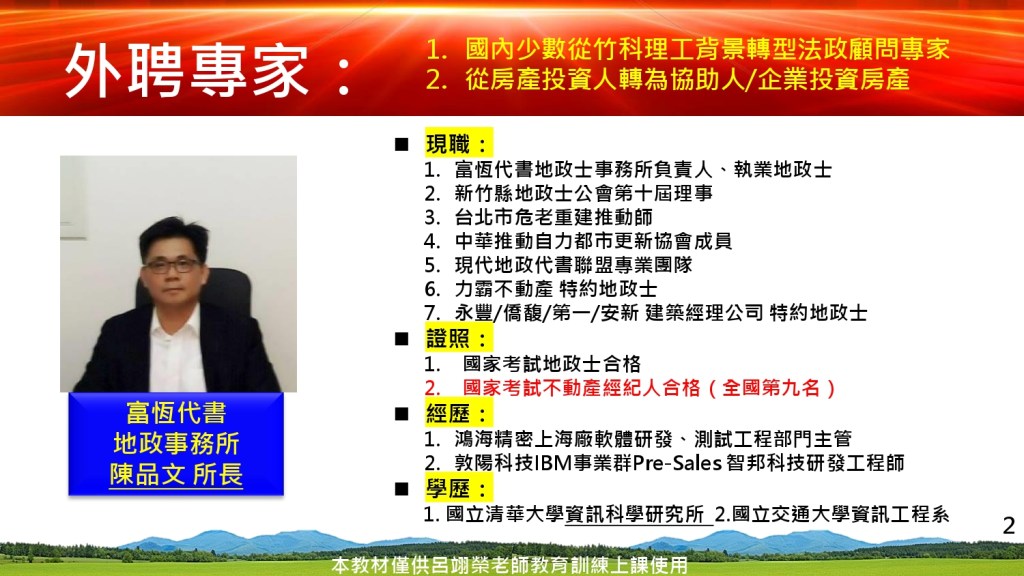 外聘專家：

1. 國內少數從竹科理工背景轉型法政顧問專家
2. 從房產投資人轉為協助人/企業投資房產

富恆代書
地政事務所
陳品文 所長

■ 現職：
1. 富恆代書地政士事務所負責人、執業地政士
2. 新竹縣地政士公會第十屆理事
3. 台北市危老重建推動師
4. 中華推動自力都市更新協會成員
5. 現代地政代書聯盟專業團隊
6. 力霸不動產 特約地政士
7. 永豐/僑馥/第一/安新 建築經理公司 特約地政士

■ 證照：
1. 國家考試地政士合格
2. 國家考試不動產經紀人合格（全國第九名）

■ 經歷：
1. 鴻海精密上海廠軟體研發、測試工程部門主管
2. 敦陽科技IBM事業群Pre-Sales 智邦科技研發工程師

■ 學歷：
1. 國立清華大學資訊科學研究所 2.國立交通大學資訊工程系

2

本教材僅供呂翊榮老師教育訓練上課使用